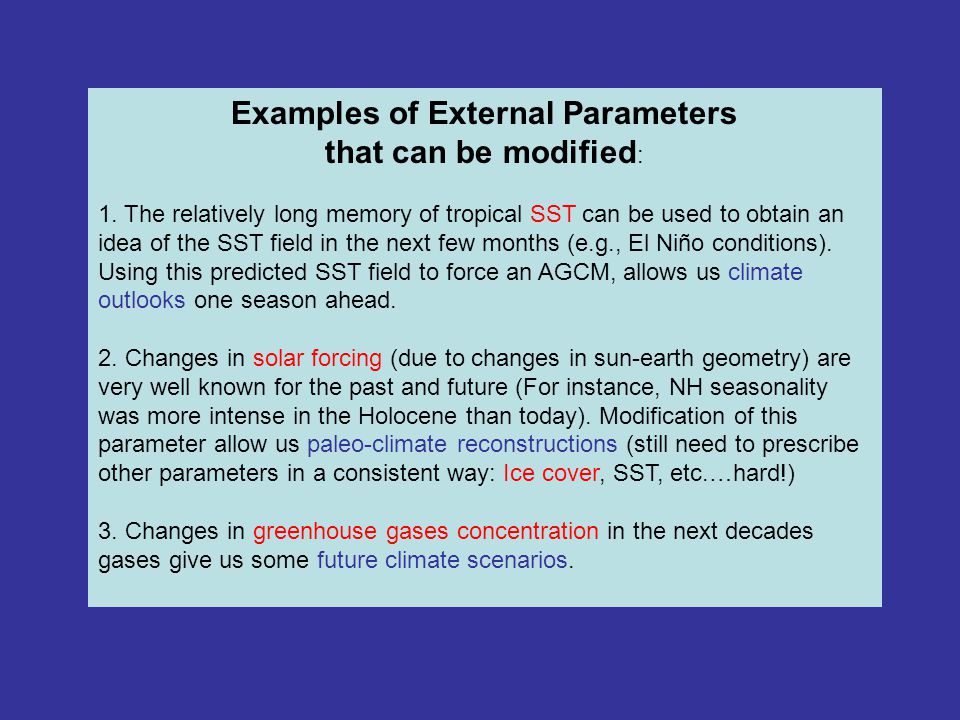 Examples of External Parameters
that can be modified:

1. The relatively long memory of tropical SST can be used to obtain an idea of the SST field in the next few months (e.g., El Niño conditions). Using this predicted SST field to force an AGCM, allows us climate outlooks one season ahead.

2. Changes in solar forcing (due to changes in sun-earth geometry) are very well known for the past and future (For instance, NH seasonality was more intense in the Holocene than today). Modification of this parameter allow us paleo-climate reconstructions (still need to prescribe other parameters in a consistent way: Ice cover, SST, etc.…hard!)

3. Changes in greenhouse gases concentration in the next decades gases give us some future climate scenarios.